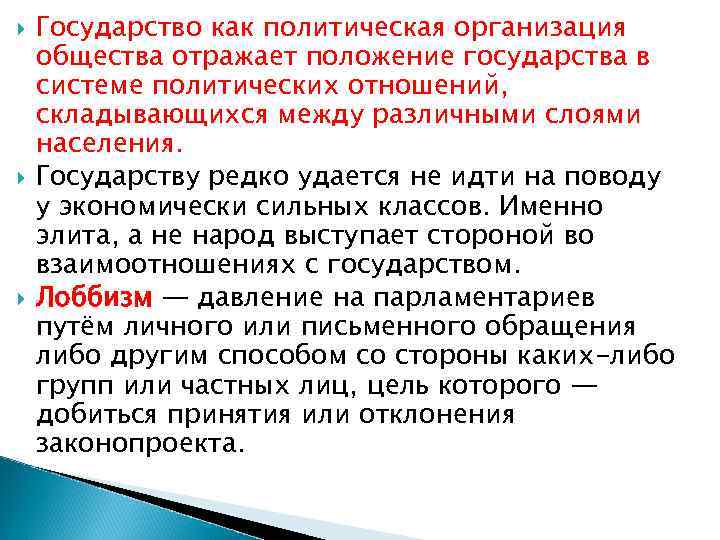 Государство как политическая организация общества отражает положение государства в системе политических отношений, складывающихся между различными слоями населения.

Государству редко удается не идти на поводу у экономически сильных классов. Именно элита, а не народ выступает стороной во взаимоотношениях с государством.

Лоббизм — давление на парламентариев путём личного или письменного обращения либо другим способом со стороны каких-либо групп или частных лиц, цель которого — добиться принятия или отклонения законопроекта.